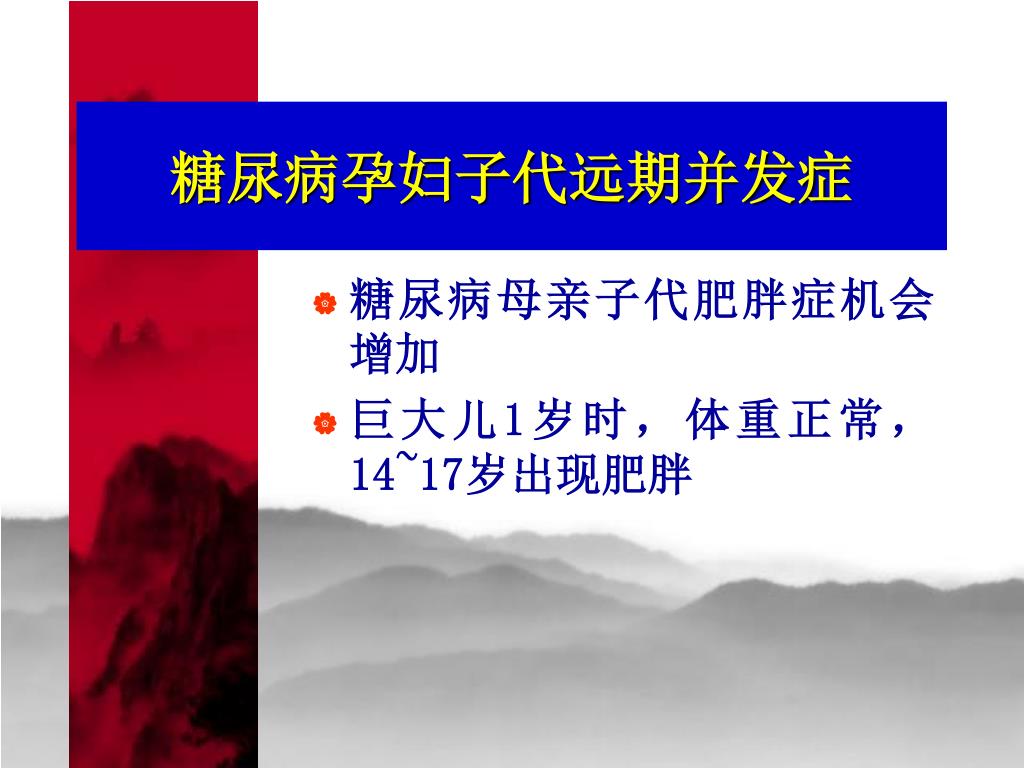 糖尿病孕妇子代远期并发症

糖尿病母亲子代肥胖症机会增加

巨大儿1岁时，体重正常，14~17岁出现肥胖